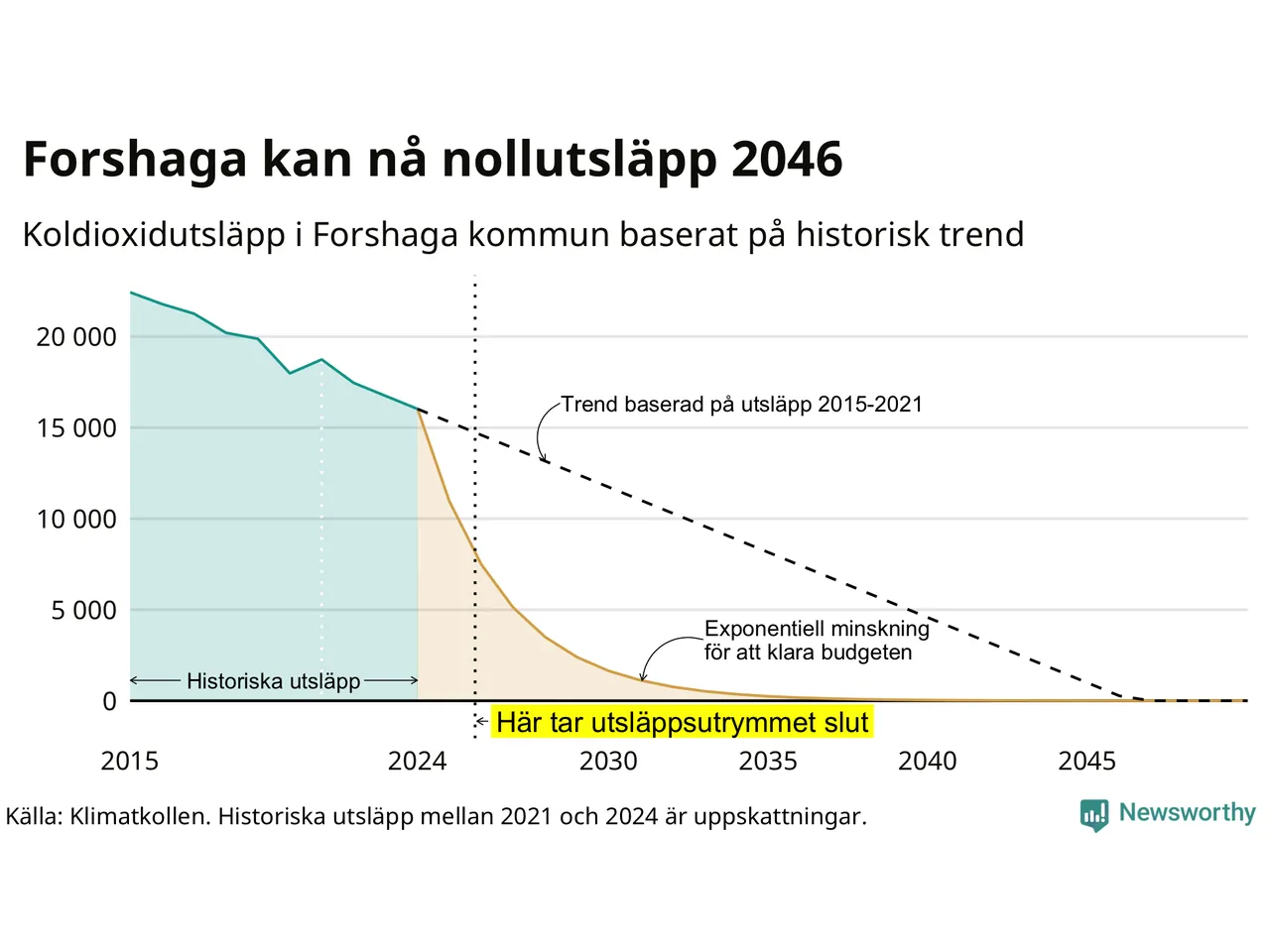 Forshaga kan nå nollutsläpp 2046

Koldioxidutsläpp i Forshaga kommun baserat på historisk trend

20 000
15 000
10 000
5 000
0

Trend baserad på utsläpp 2015-2021

Exponentiell minskning för att klara budgeten

Historiska utsläpp

Här tar utsläppsutrymmet slut

2015
2024
2030
2035
2040
2045

Källa: Klimatkollen. Historiska utsläpp mellan 2021 och 2024 är uppskattningar.

Newsworthy